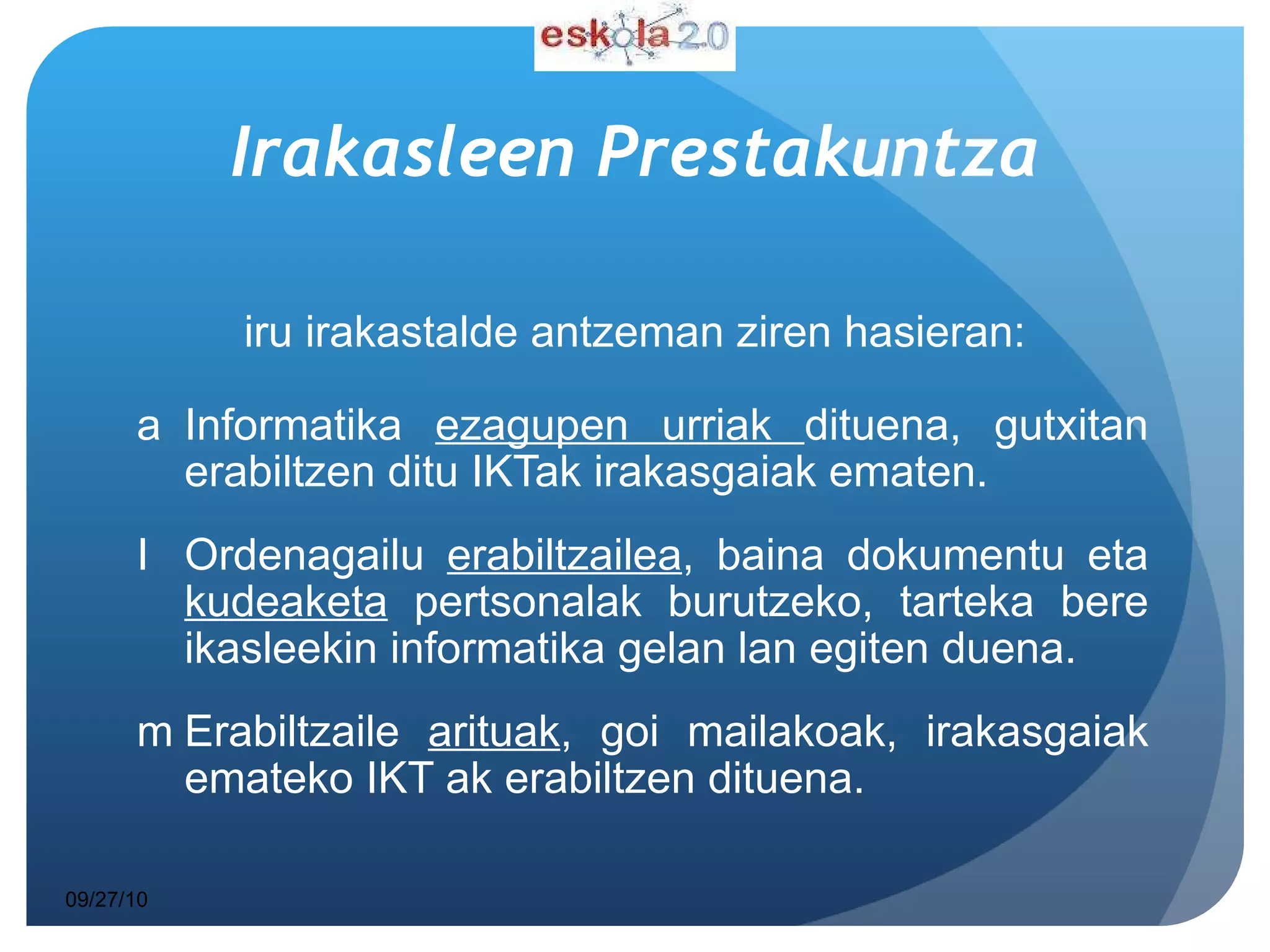 eskola 2.0

Irakasleen Prestakuntza

iru irakastalde antzeman ziren hasieran:

a Informatika ezagupen urriak dituena, gutxitan erabiltzen ditu IKTak irakasgaiak ematen.

l Ordenagailu erabiltzailea, baina dokumentu eta kudeaketa pertsonalak burutzeko, tarteka bere ikasleekin informatika gelan lan egiten duena.

m Erabiltzaile arituak, goi mailakoak, irakasgaiak emateko IKT ak erabiltzen dituena.

09/27/10